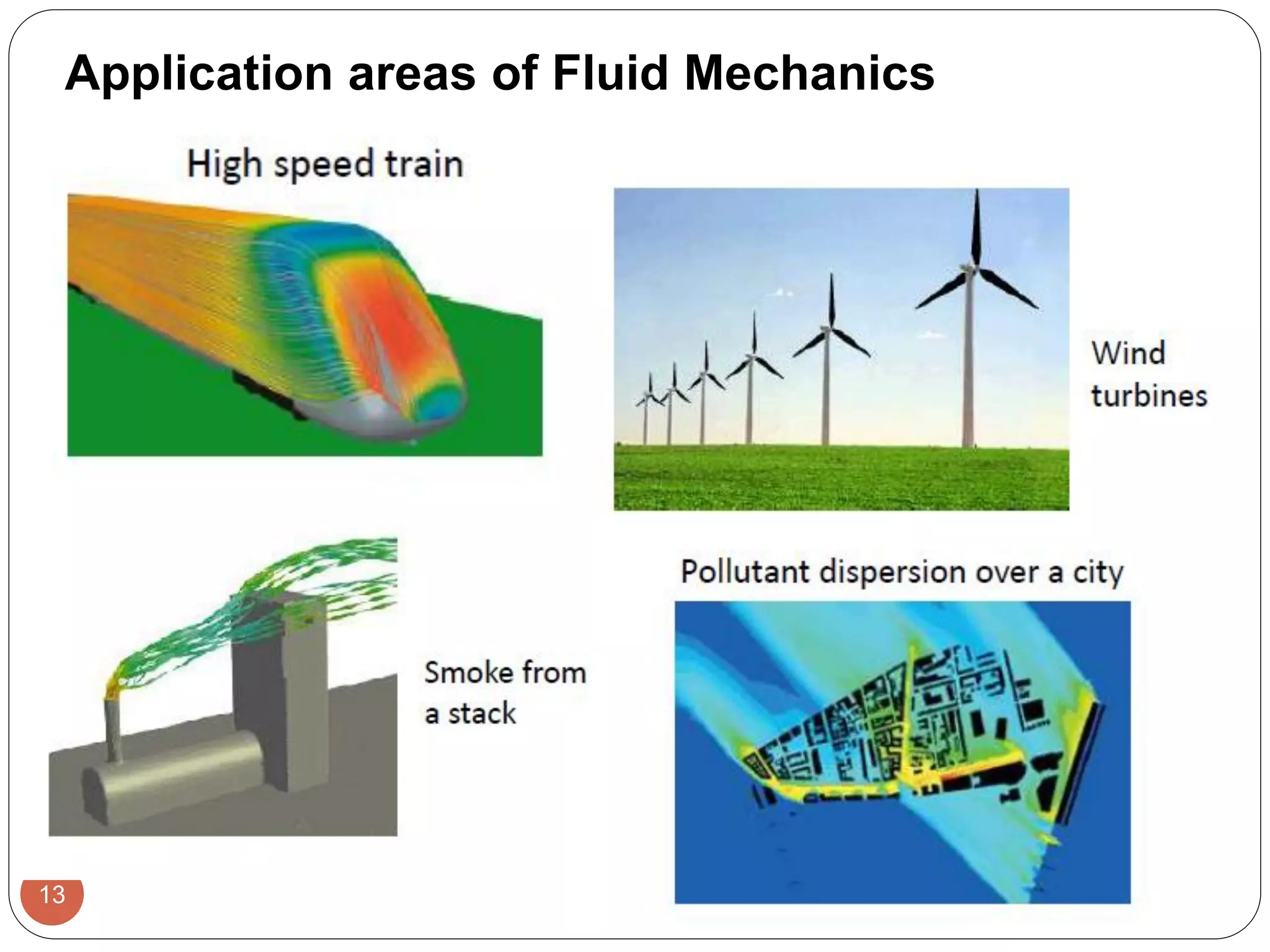 Application areas of Fluid Mechanics

High speed train

Wind turbines

Smoke from a stack

Pollutant dispersion over a city

13